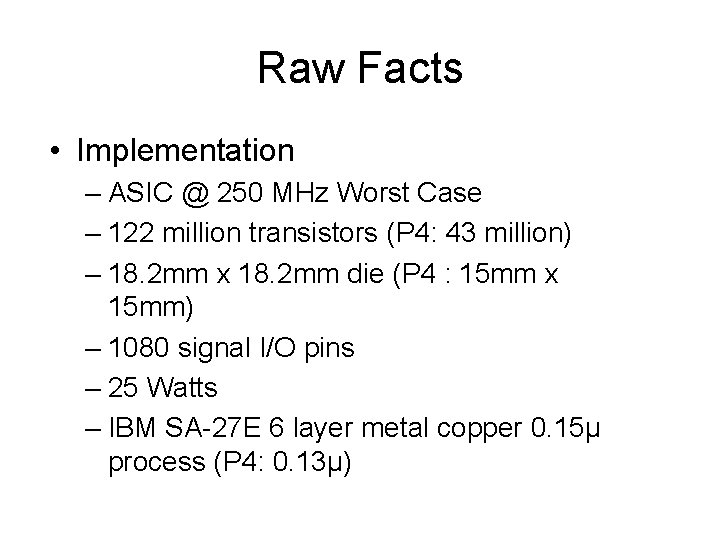 Raw Facts

• Implementation
– ASIC @ 250 MHz Worst Case
– 122 million transistors (P4: 43 million)
– 18.2mm x 18.2mm die (P4 : 15mm x 15mm)
– 1080 signal I/O pins
– 25 Watts
– IBM SA-27E 6 layer metal copper 0.15μ process (P4: 0.13μ)